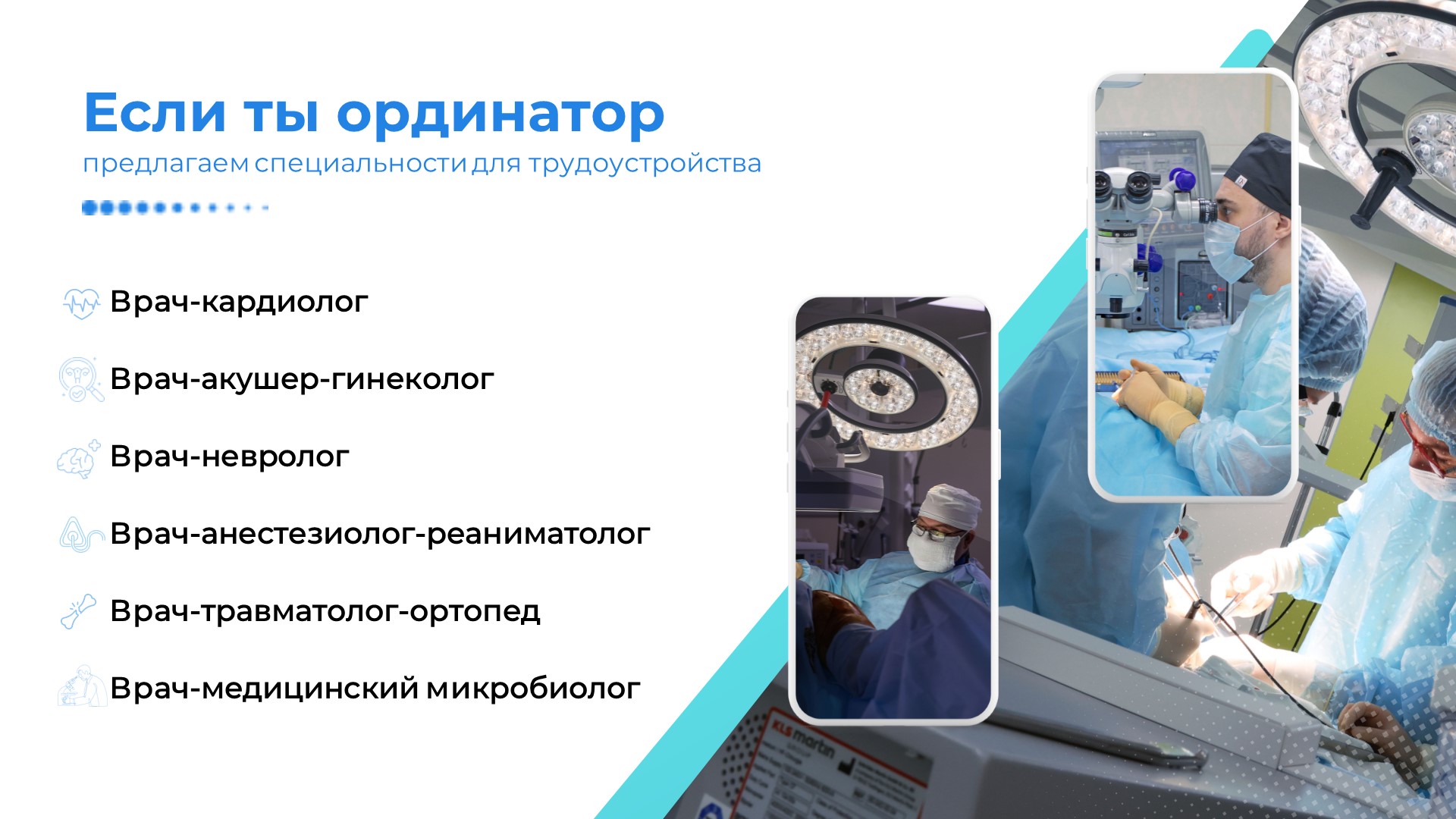 Если ты ординатор
предлагаем специальности для трудоустройства

Врач-кардиолог

Врач-акушер-гинеколог

Врач-невролог

Врач-анестезиолог-реаниматолог

Врач-травматолог-ортопед

Врач-медицинский микробиолог

KLS martin